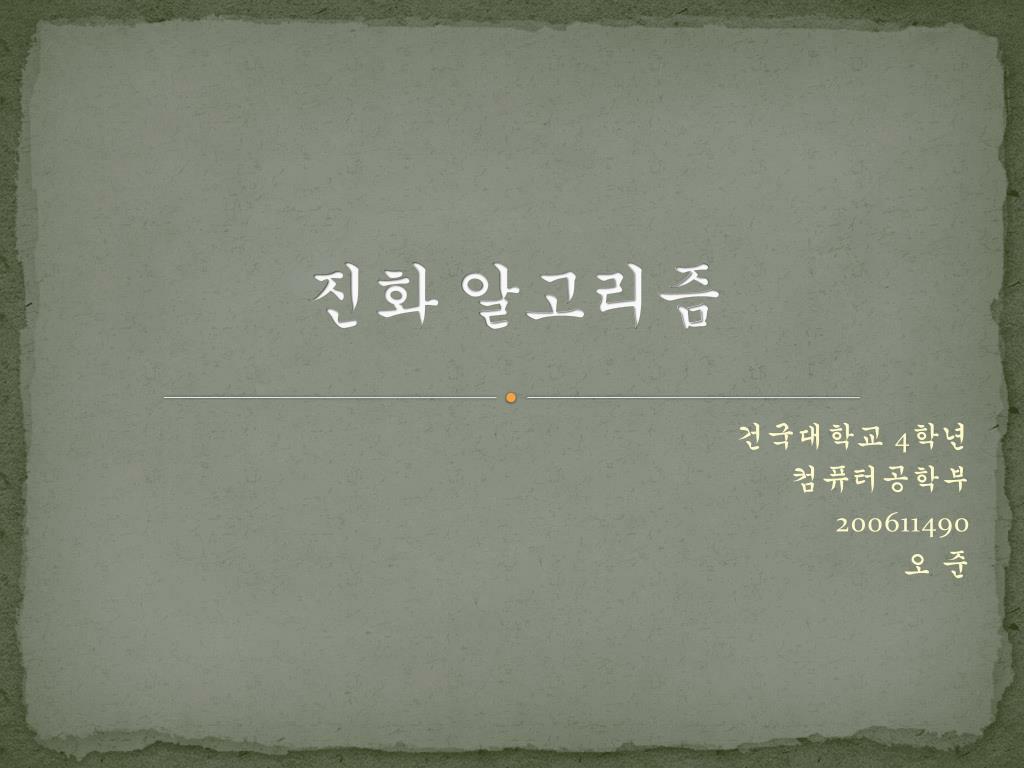 진화 알고리즘

건국대학교 4학년
컴퓨터공학부
200611490
오 준